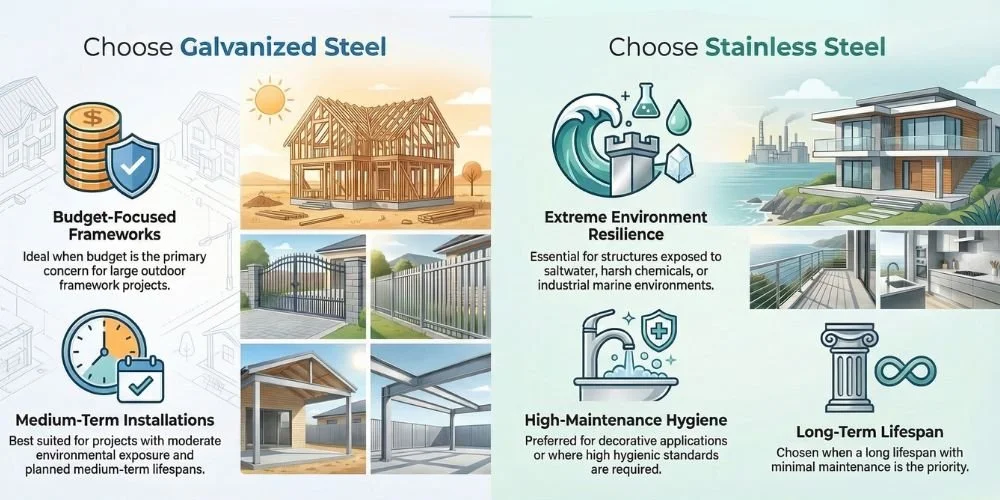 Choose Galvanized Steel

$

Budget-Focused Frameworks
Ideal when budget is the primary concern for large outdoor framework projects.

Medium-Term Installations
Best suited for projects with moderate environmental exposure and planned medium-term lifespans.

Choose Stainless Steel

Extreme Environment Resilience
Essential for structures exposed to saltwater, harsh chemicals, or industrial marine environments.

High-Maintenance Hygiene
Preferred for decorative applications or where high hygienic standards are required.

Long-Term Lifespan
Chosen when a long lifespan with minimal maintenance is the priority.